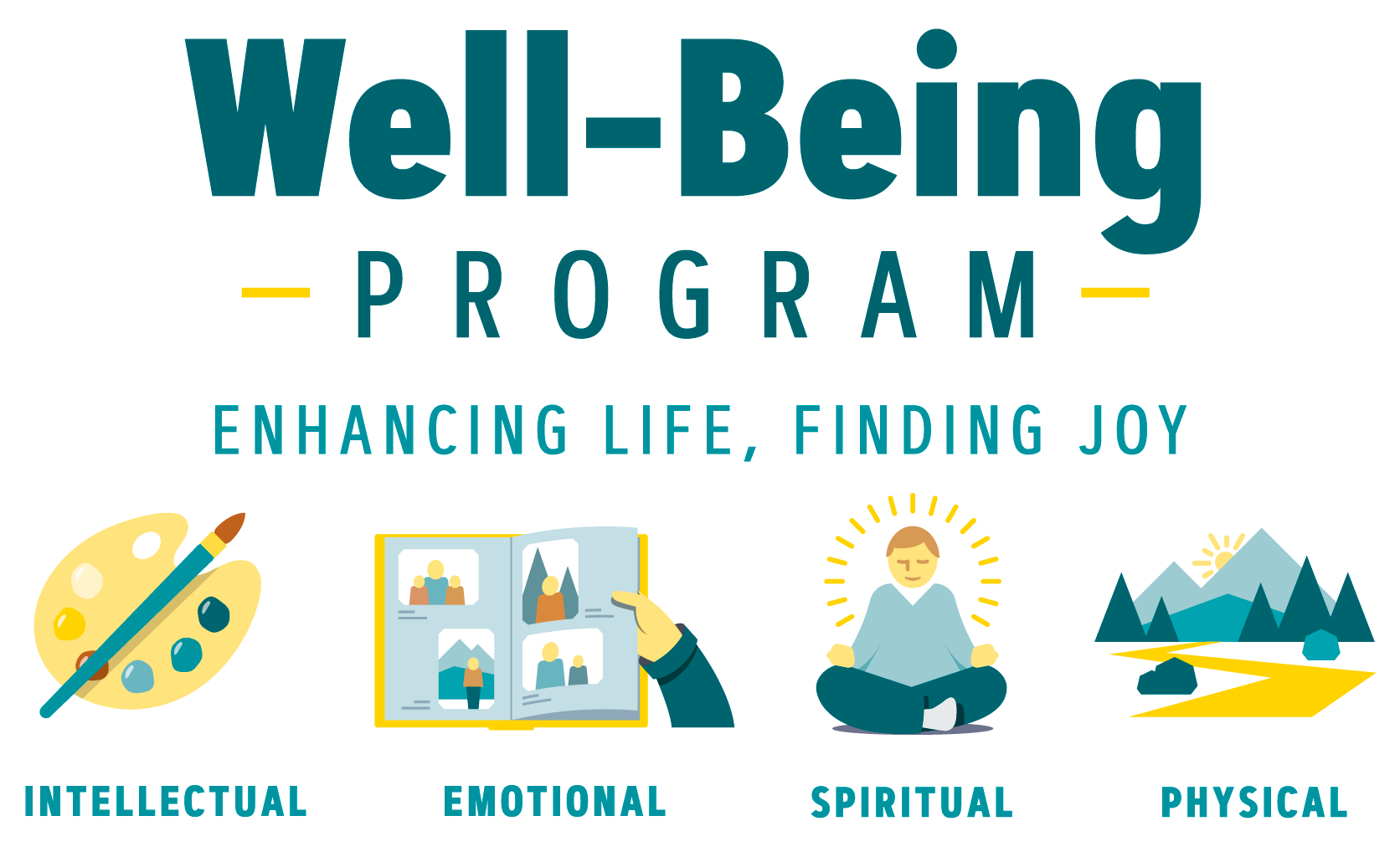 Well-Being

PROGRAM

ENHANCING LIFE, FINDING JOY

INTELLECTUAL

EMOTIONAL

SPIRITUAL

PHYSICAL